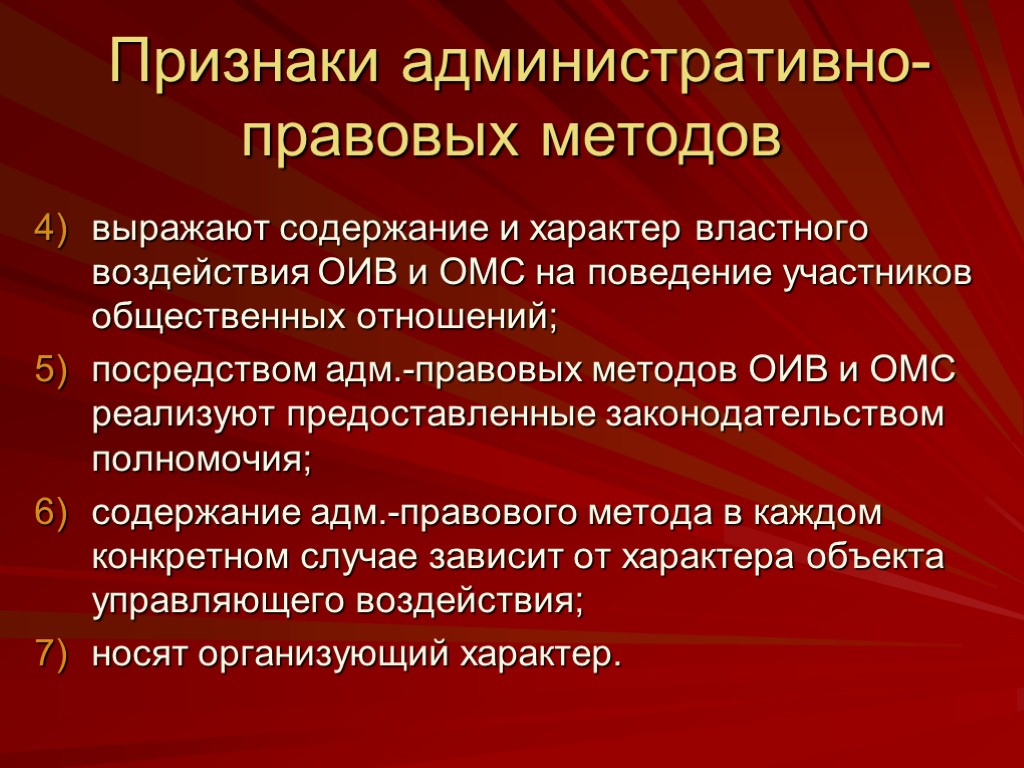 Признаки административно-правовых методов

4) выражают содержание и характер властного воздействия ОИВ и ОМС на поведение участников общественных отношений;

5) посредством адм.-правовых методов ОИВ и ОМС реализуют предоставленные законодательством полномочия;

6) содержание адм.-правового метода в каждом конкретном случае зависит от характера объекта управляющего воздействия;

7) носят организующий характер.